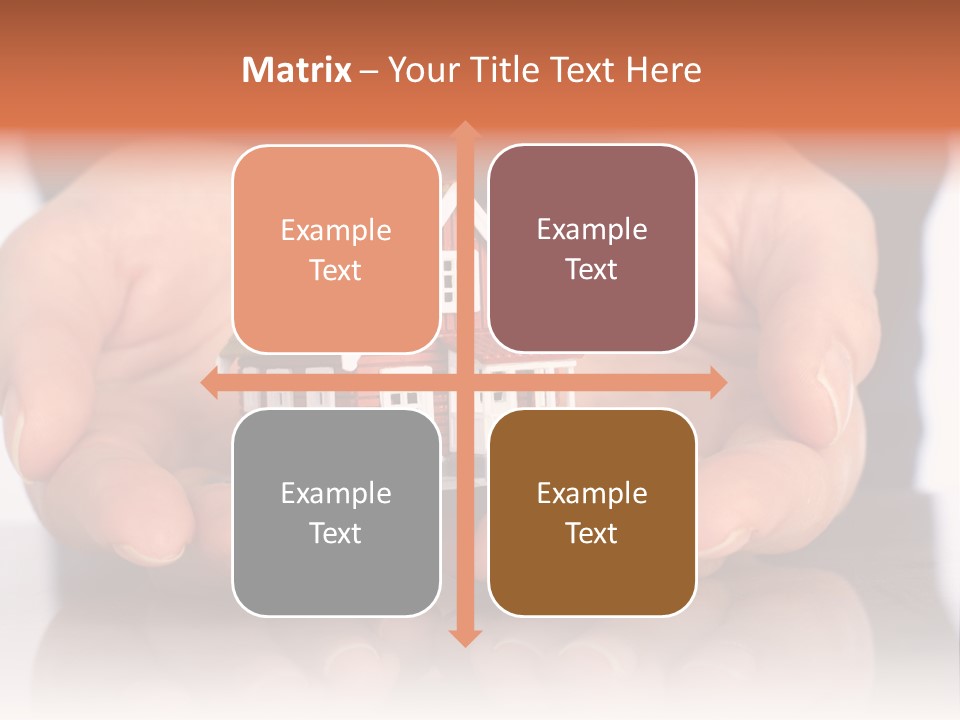 Matrix – Your Title Text Here

Example Text

Example Text

Example Text

Example Text